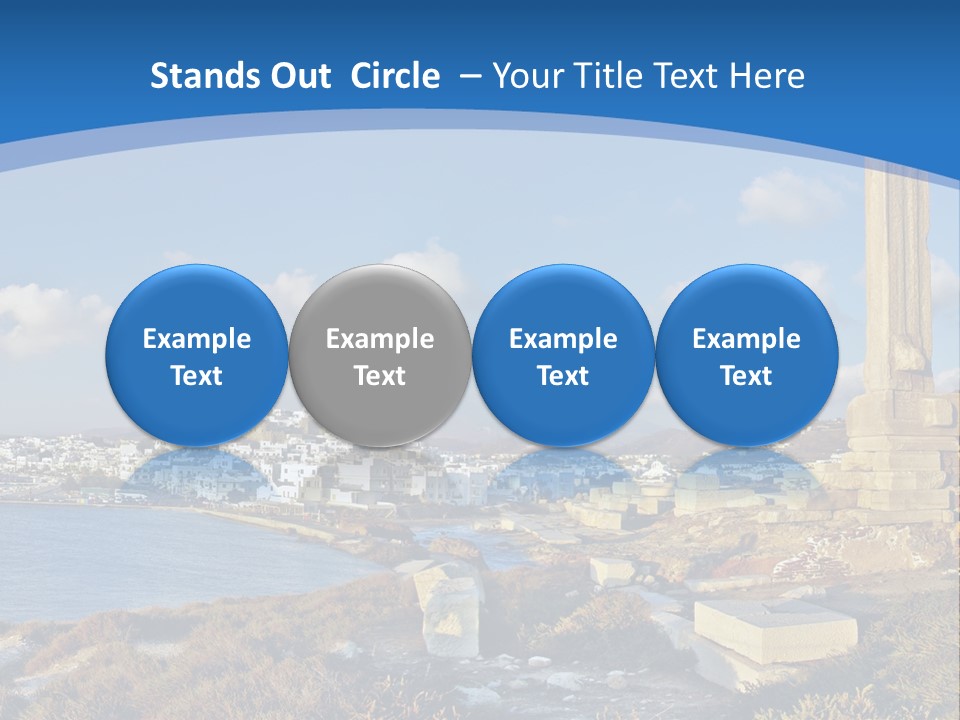 Stands Out Circle – Your Title Text Here

Example Text

Example Text

Example Text

Example Text